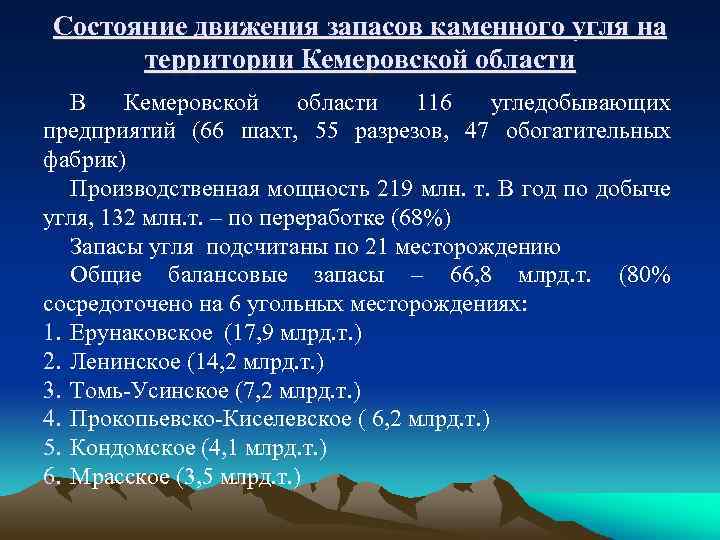 Состояние движения запасов каменного угля на территории Кемеровской области

В Кемеровской области 116 угледобывающих предприятий (66 шахт, 55 разрезов, 47 обогатительных фабрик)

Производственная мощность 219 млн. т. В год по добыче угля, 132 млн.т. – по переработке (68%)

Запасы угля подсчитаны по 21 месторождению

Общие балансовые запасы – 66,8 млрд.т. (80% сосредоточено на 6 угольных месторождениях:

1. Ерунаковское (17,9 млрд.т.)
2. Ленинское (14,2 млрд.т.)
3. Томь-Усинское (7,2 млрд.т.)
4. Прокопьевско-Киселевское ( 6,2 млрд.т.)
5. Кондомское (4,1 млрд.т.)
6. Мрасское (3,5 млрд.т.)